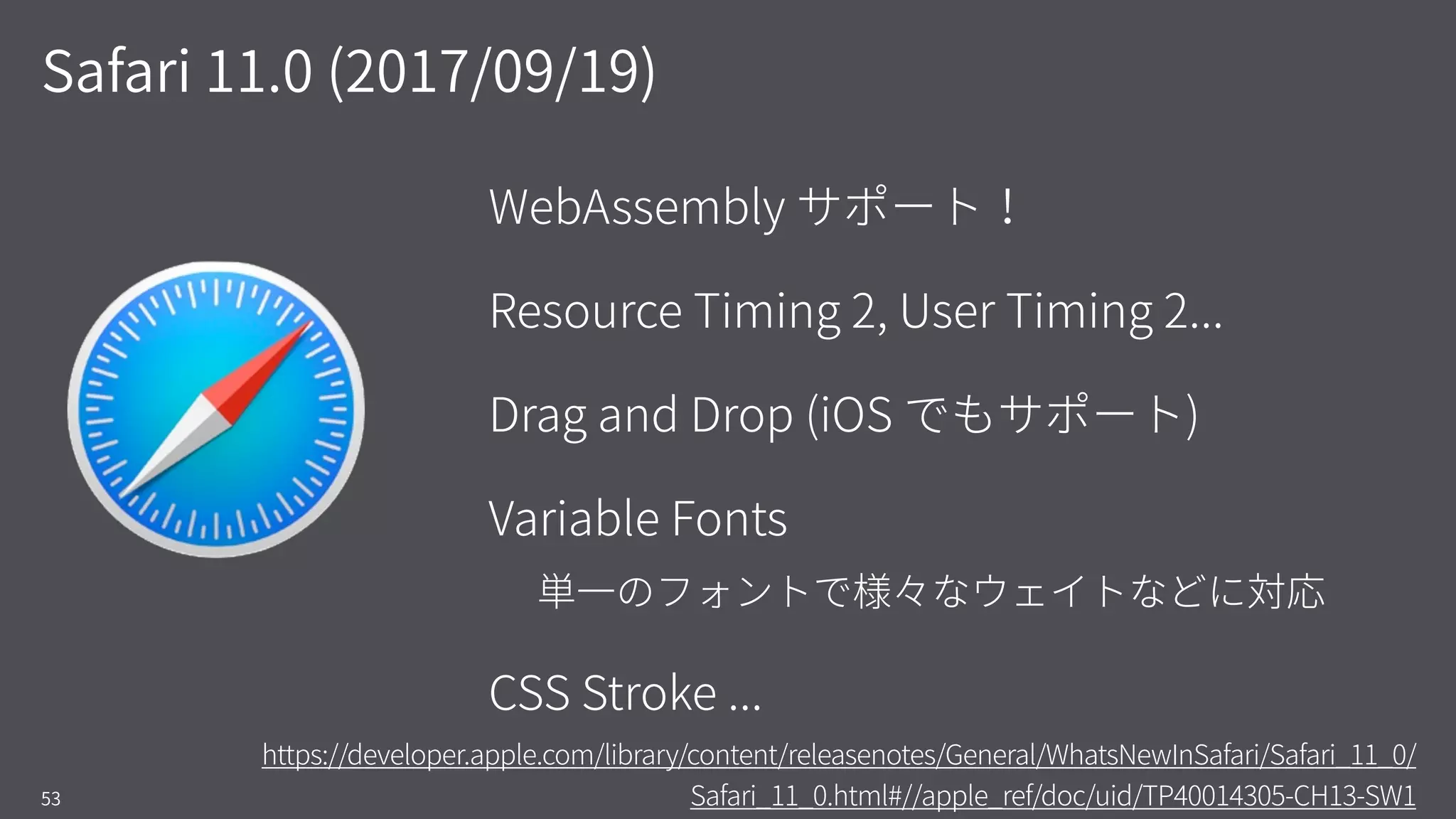 Safari 11.0 (2017/09/19)

WebAssembly サポート！

Resource Timing 2, User Timing 2...

Drag and Drop (iOS でもサポート)

Variable Fonts

単一のフォントで様々なウェイトなどに対応

CSS Stroke ...

https://developer.apple.com/library/content/releasenotes/General/WhatsNewInSafari/Safari_11_0/Safari_11_0.html#//apple_ref/doc/uid/TP40014305-CH13-SW1

53